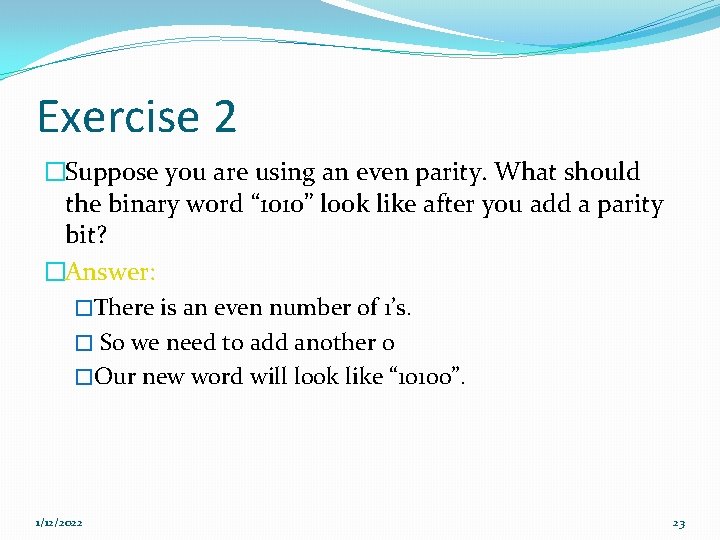 Exercise 2

□Suppose you are using an even parity. What should the binary word “1010” look like after you add a parity bit?

□Answer:

□There is an even number of 1’s.

□ So we need to add another 0

□Our new word will look like “10100”.

1/12/2022

23